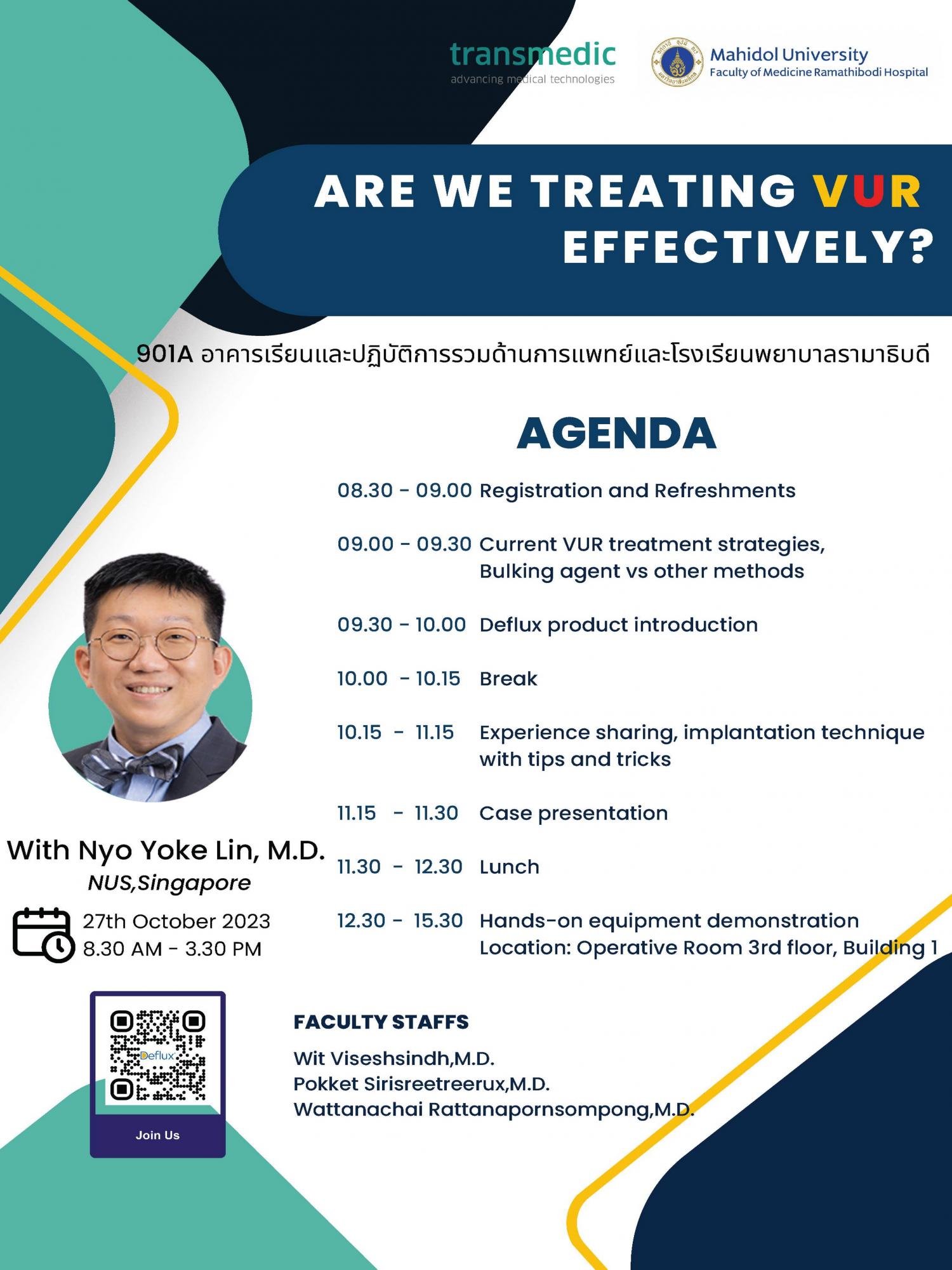 transmedic
advancing medical technologies

Mahidol University
Faculty of Medicine Ramathibodi Hospital

ARE WE TREATING VUR EFFECTIVELY?

901A อาคารเรียนและปฏิบัติการรวมด้านการแพทย์และโรงเรียนพยาบาลรามาธิบดี

AGENDA

08.30 - 09.00 Registration and Refreshments

09.00 - 09.30 Current VUR treatment strategies, Bulking agent vs other methods

09.30 - 10.00 Deflux product introduction

10.00 - 10.15 Break

10.15 - 11.15 Experience sharing, implantation technique with tips and tricks

11.15 - 11.30 Case presentation

11.30 - 12.30 Lunch

12.30 - 15.30 Hands-on equipment demonstration
Location: Operative Room 3rd floor, Building 1

With Nyo Yoke Lin, M.D.
NUS,Singapore

27th October 2023
8.30 AM - 3.30 PM

Deflux
Join Us

FACULTY STAFFS
Wit Viseshsindh,M.D.
Pokket Sirisreetreerux,M.D.
Wattanachai Rattanapornsompong,M.D.